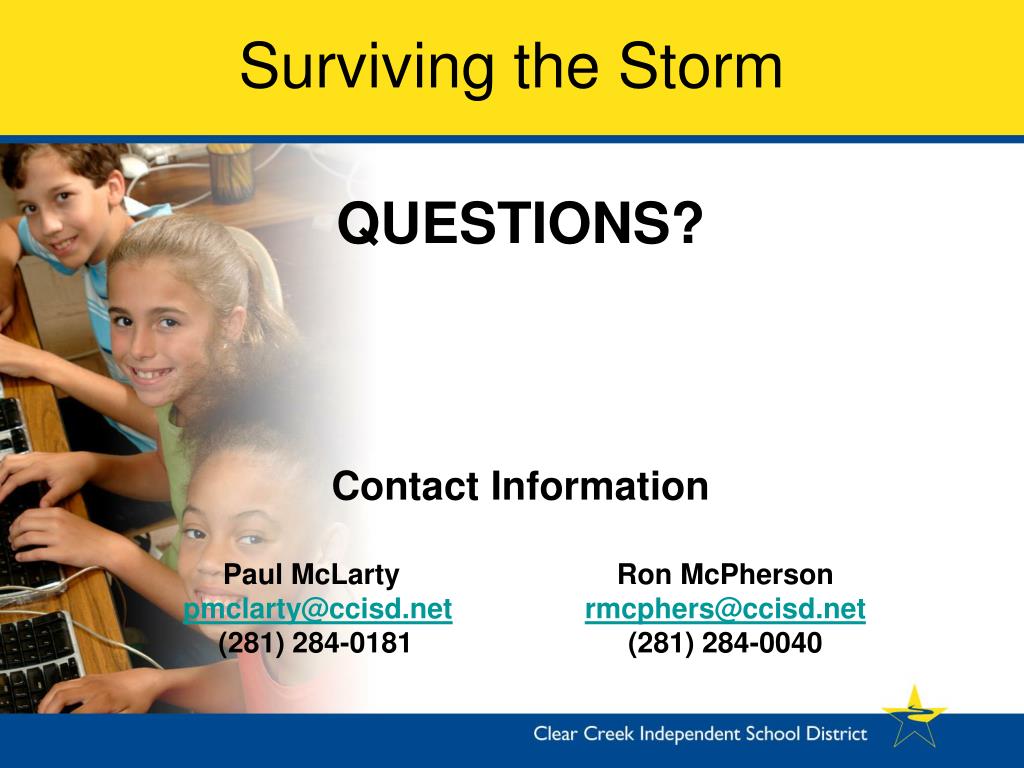 Surviving the Storm

QUESTIONS?

Contact Information

Paul McLarty
pmclarty@ccisd.net
(281) 284-0181

Ron McPherson
rmcphers@ccisd.net
(281) 284-0040

Clear Creek Independent School District